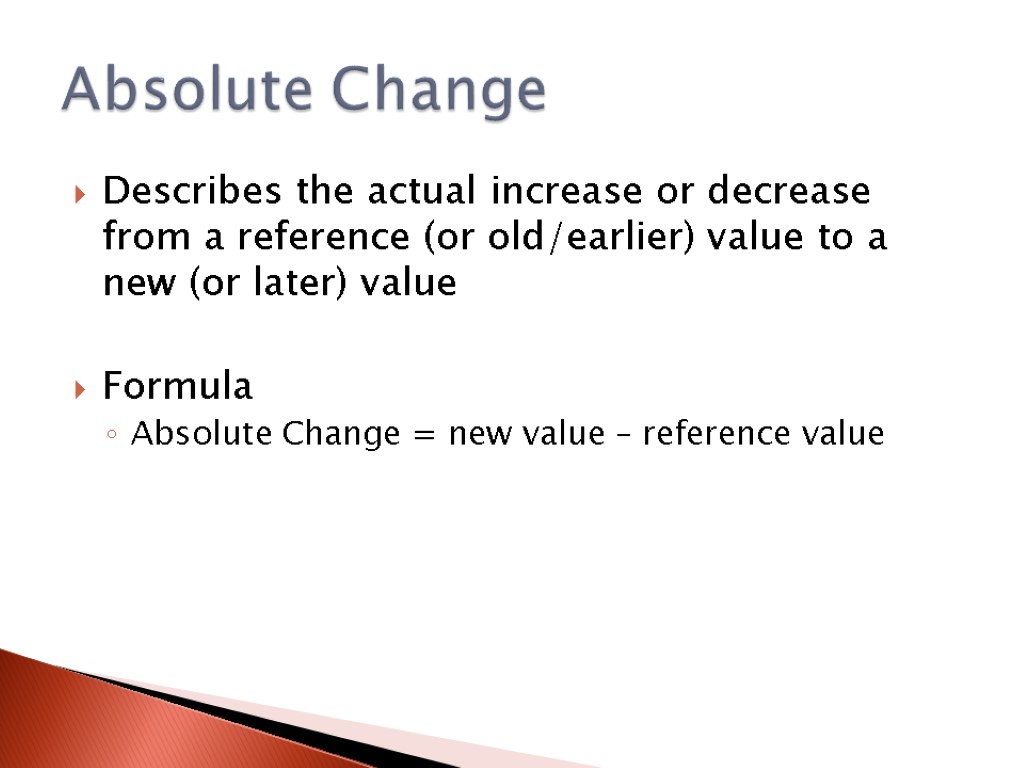 Absolute Change

Describes the actual increase or decrease from a reference (or old/earlier) value to a new (or later) value

Formula

Absolute Change = new value – reference value